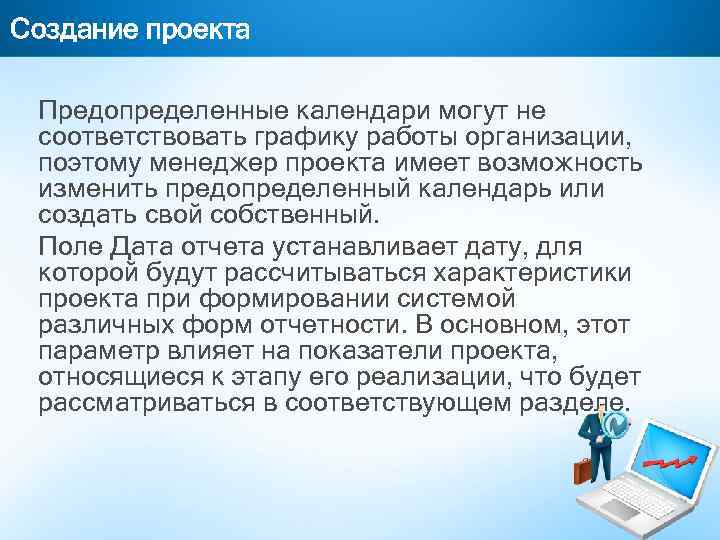 Создание проекта

Предопределенные календари могут не соответствовать графику работы организации, поэтому менеджер проекта имеет возможность изменить предопределенный календарь или создать свой собственный.

Поле Дата отчета устанавливает дату, для которой будут рассчитываться характеристики проекта при формировании системой различных форм отчетности. В основном, этот параметр влияет на показатели проекта, относящиеся к этапу его реализации, что будет рассматриваться в соответствующем разделе.